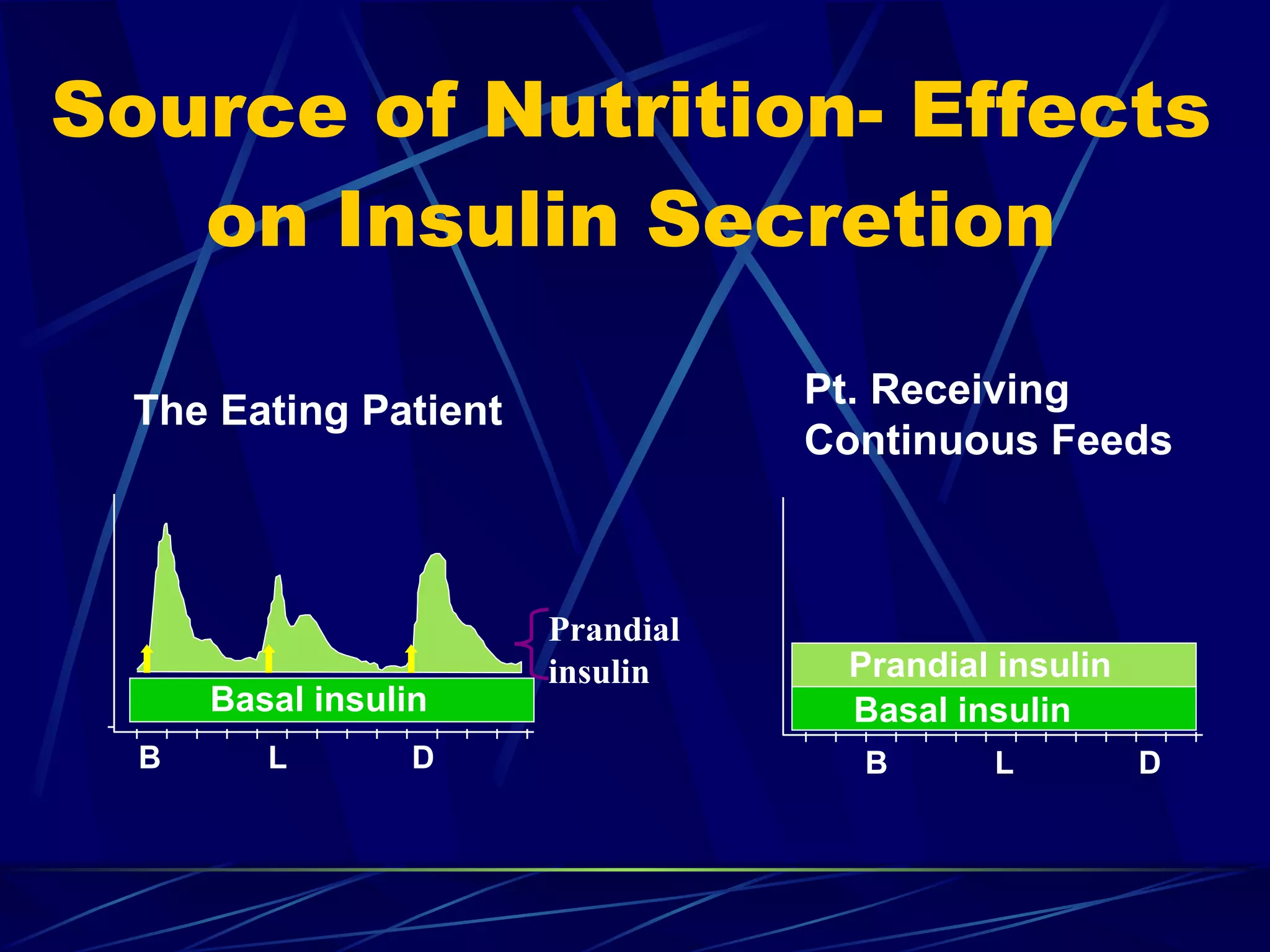 Source of Nutrition- Effects on Insulin Secretion

The Eating Patient

Prandial insulin

Basal insulin

B L D

Pt. Receiving Continuous Feeds

Prandial insulin

Basal insulin

B L D